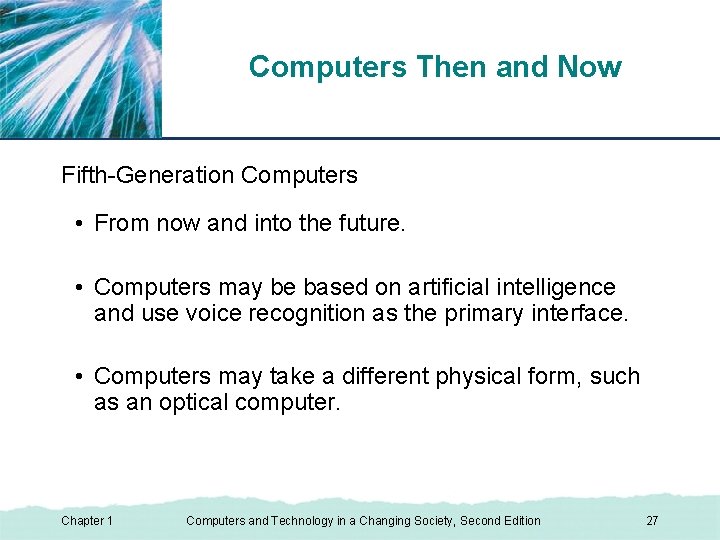 Computers Then and Now

Fifth-Generation Computers

• From now and into the future.

• Computers may be based on artificial intelligence and use voice recognition as the primary interface.

• Computers may take a different physical form, such as an optical computer.

Chapter 1 Computers and Technology in a Changing Society, Second Edition 27